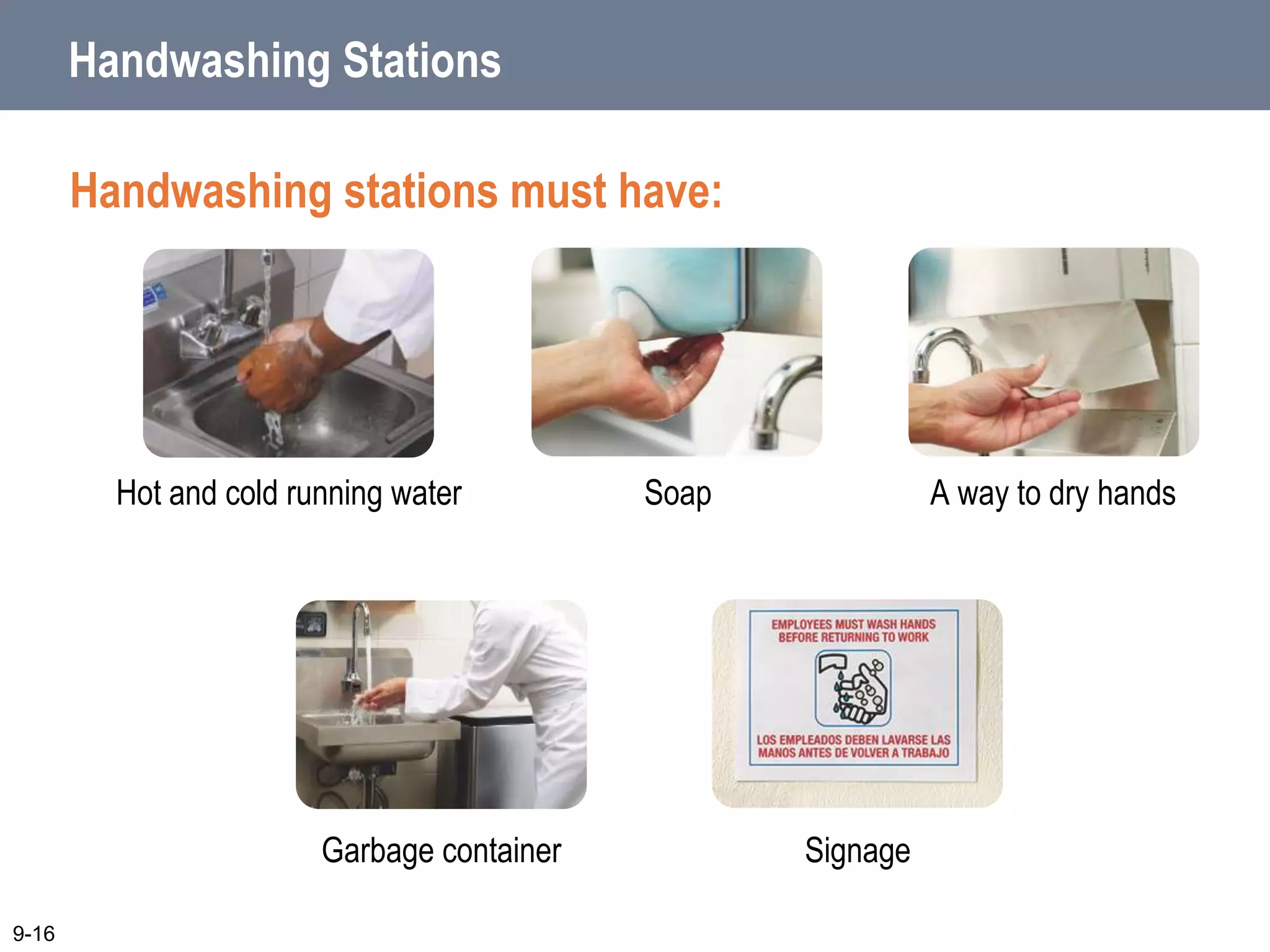 Handwashing Stations

Handwashing stations must have:

Hot and cold running water

Soap

A way to dry hands

Garbage container

EMPLOYEES MUST WASH HANDS BEFORE RETURNING TO WORK

LOS EMPLEADOS DEBEN LAVARSE LAS MANOS ANTES DE VOLVER A TRABAJO

Signage

9-16